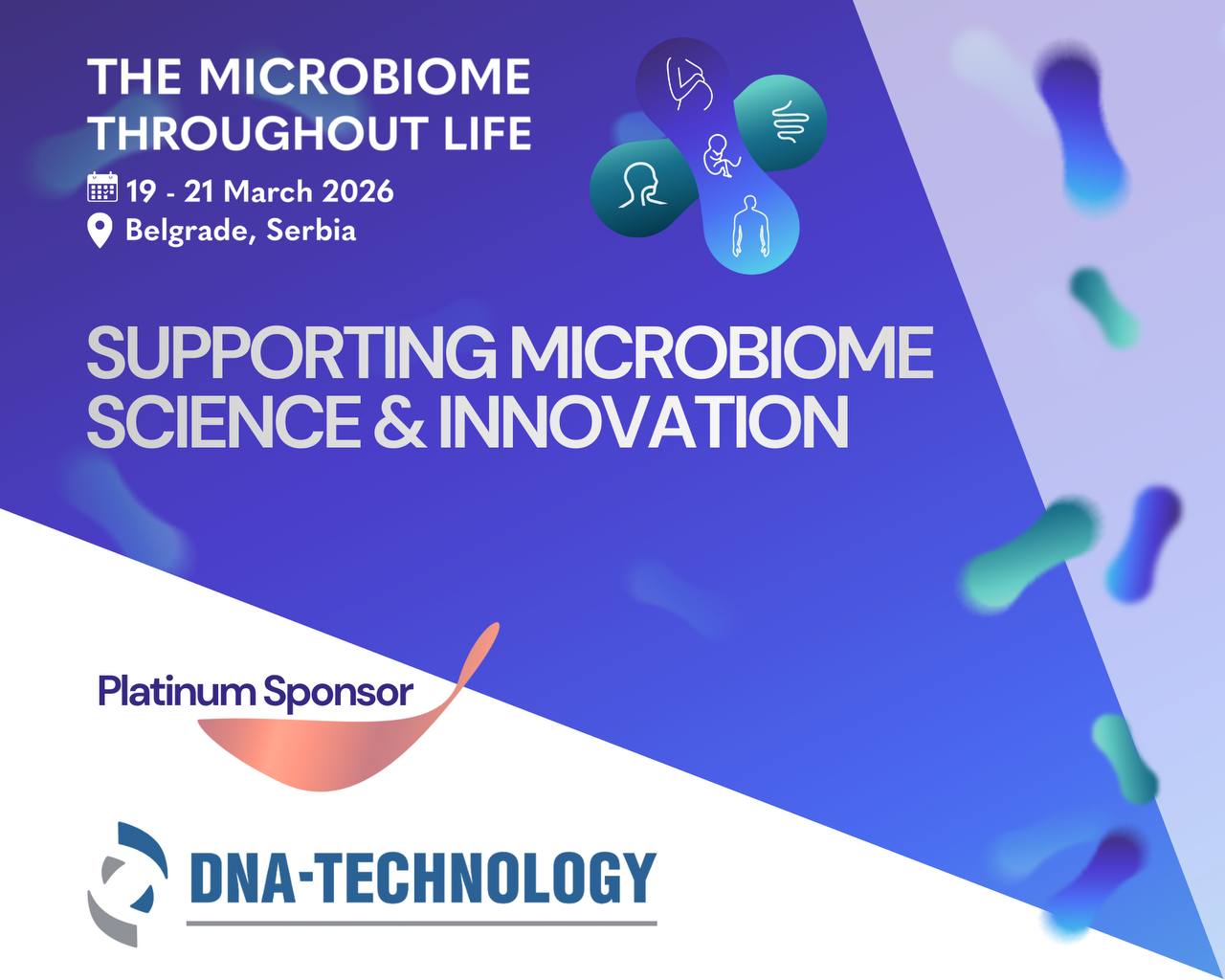 THE MICROBIOME THROUGHOUT LIFE

19 - 21 March 2026
Belgrade, Serbia

SUPPORTING MICROBIOME SCIENCE & INNOVATION

Platinum Sponsor

DNA-TECHNOLOGY